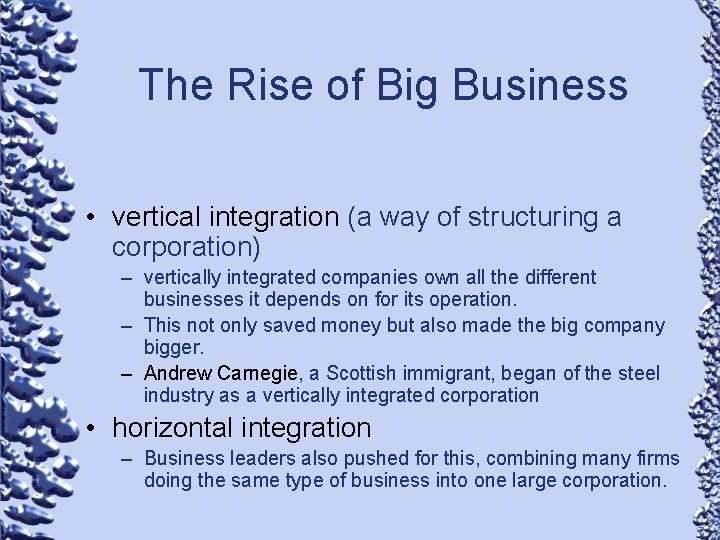 The Rise of Big Business

• vertical integration (a way of structuring a corporation)
– vertically integrated companies own all the different businesses it depends on for its operation.
– This not only saved money but also made the big company bigger.
– Andrew Carnegie, a Scottish immigrant, began of the steel industry as a vertically integrated corporation

• horizontal integration
– Business leaders also pushed for this, combining many firms doing the same type of business into one large corporation.